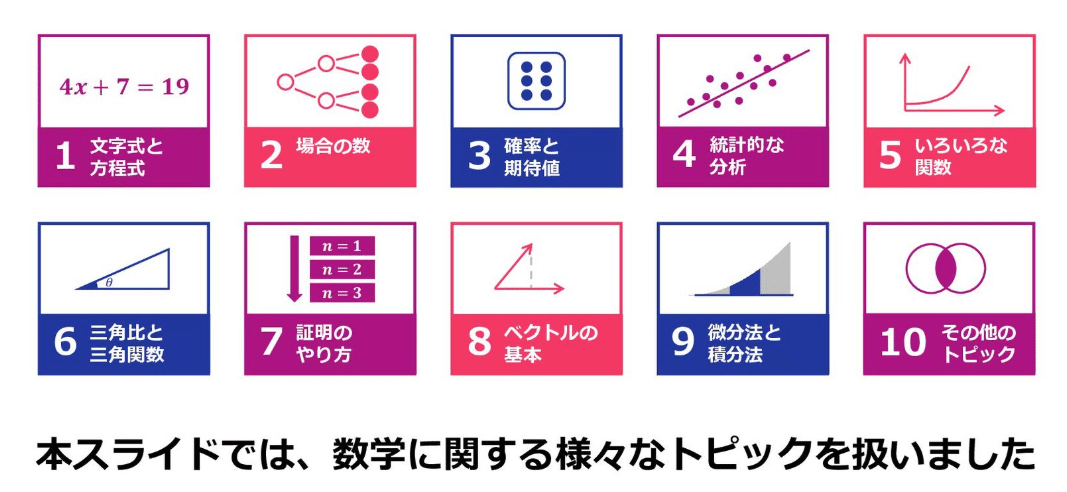 $4x + 7 = 19$

1 文字式と方程式

2 場合の数

3 確率と期待値

4 統計的な分析

5 いろいろな関数

$\theta$

6 三角比と三角関数

$n = 1$
$n = 2$
$n = 3$

7 証明のやり方

8 ベクトルの基本

9 微分法と積分法

10 その他のトピック

本スライドでは、数学に関する様々なトピックを扱いました